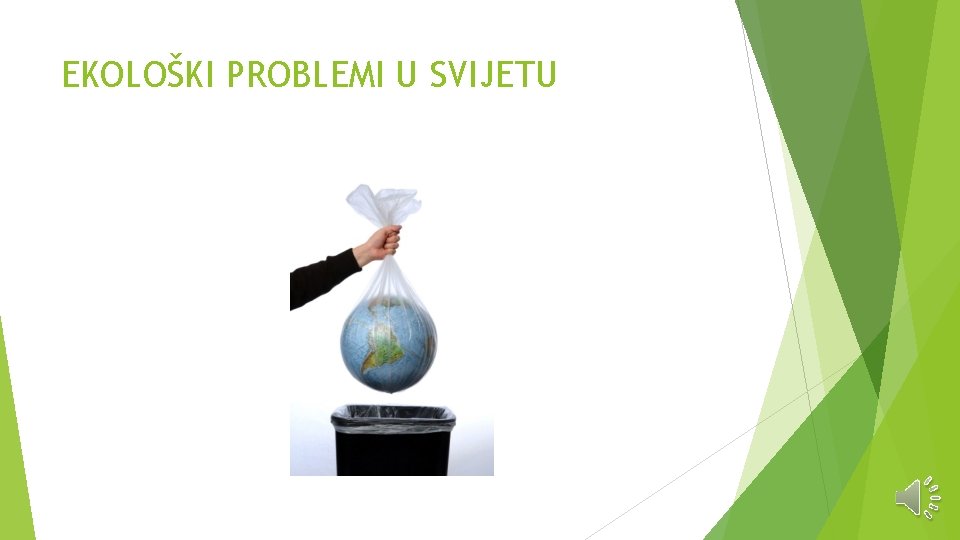 EKOLOŠKI PROBLEMI U SVIJETU